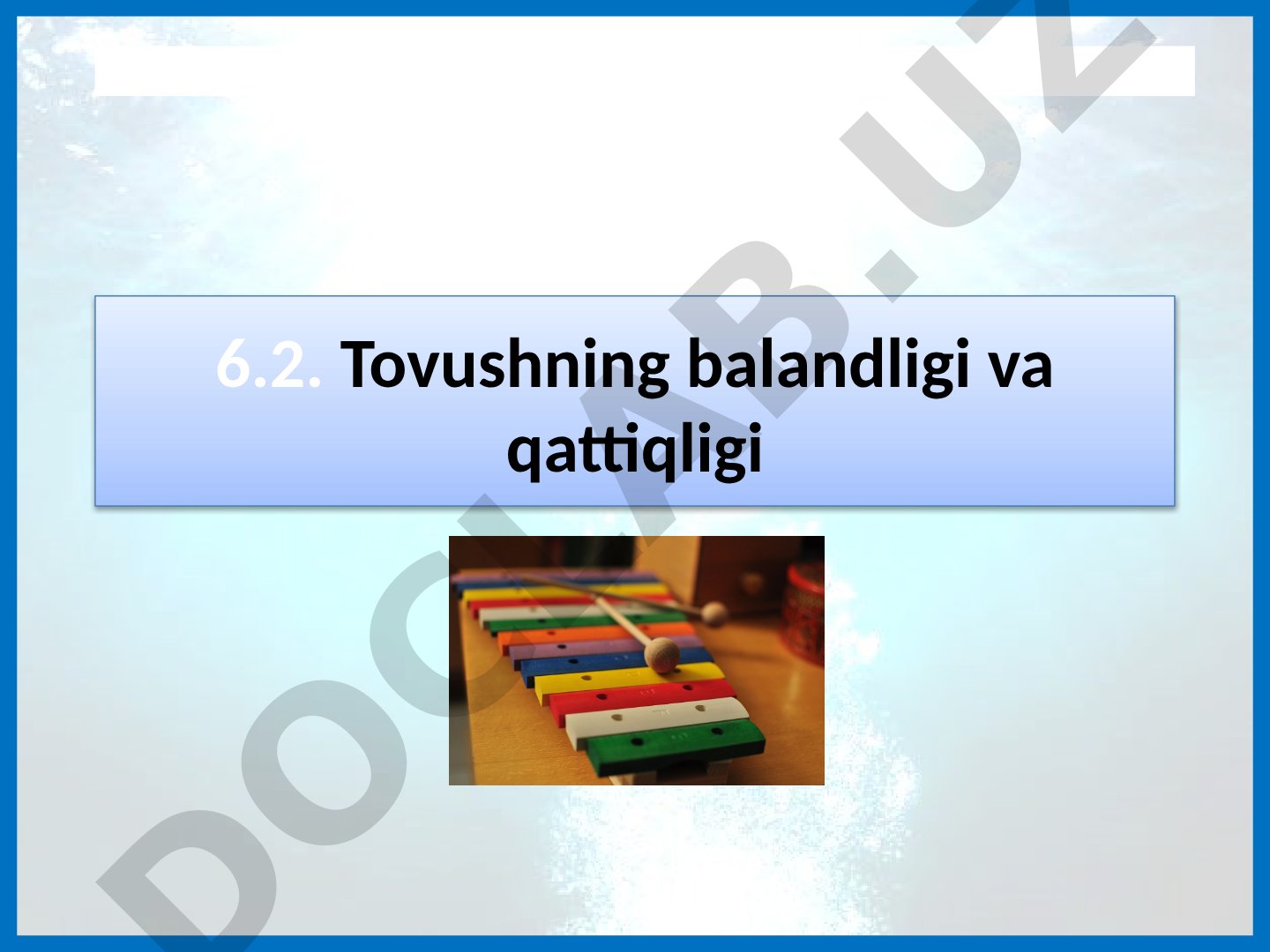 6.2. Tovushning balandligi va qattiqligi

DOCLAB.UZ